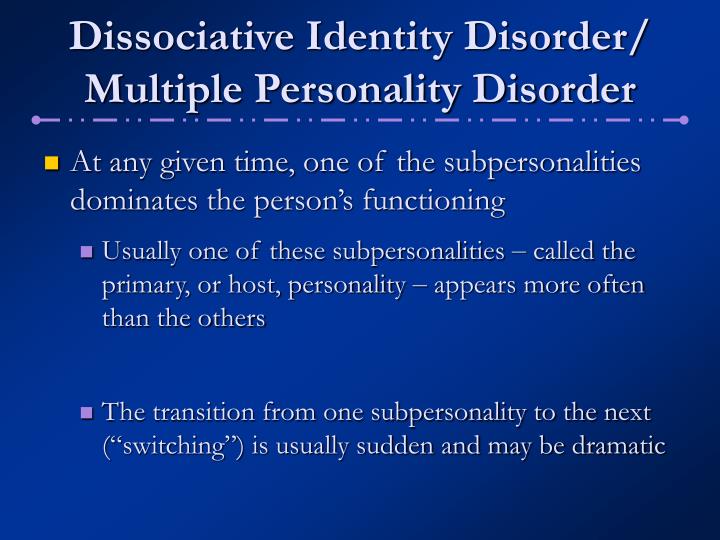 Dissociative Identity Disorder/ Multiple Personality Disorder

At any given time, one of the subpersonalities dominates the person's functioning

Usually one of these subpersonalities – called the primary, or host, personality – appears more often than the others

The transition from one subpersonality to the next ("switching") is usually sudden and may be dramatic